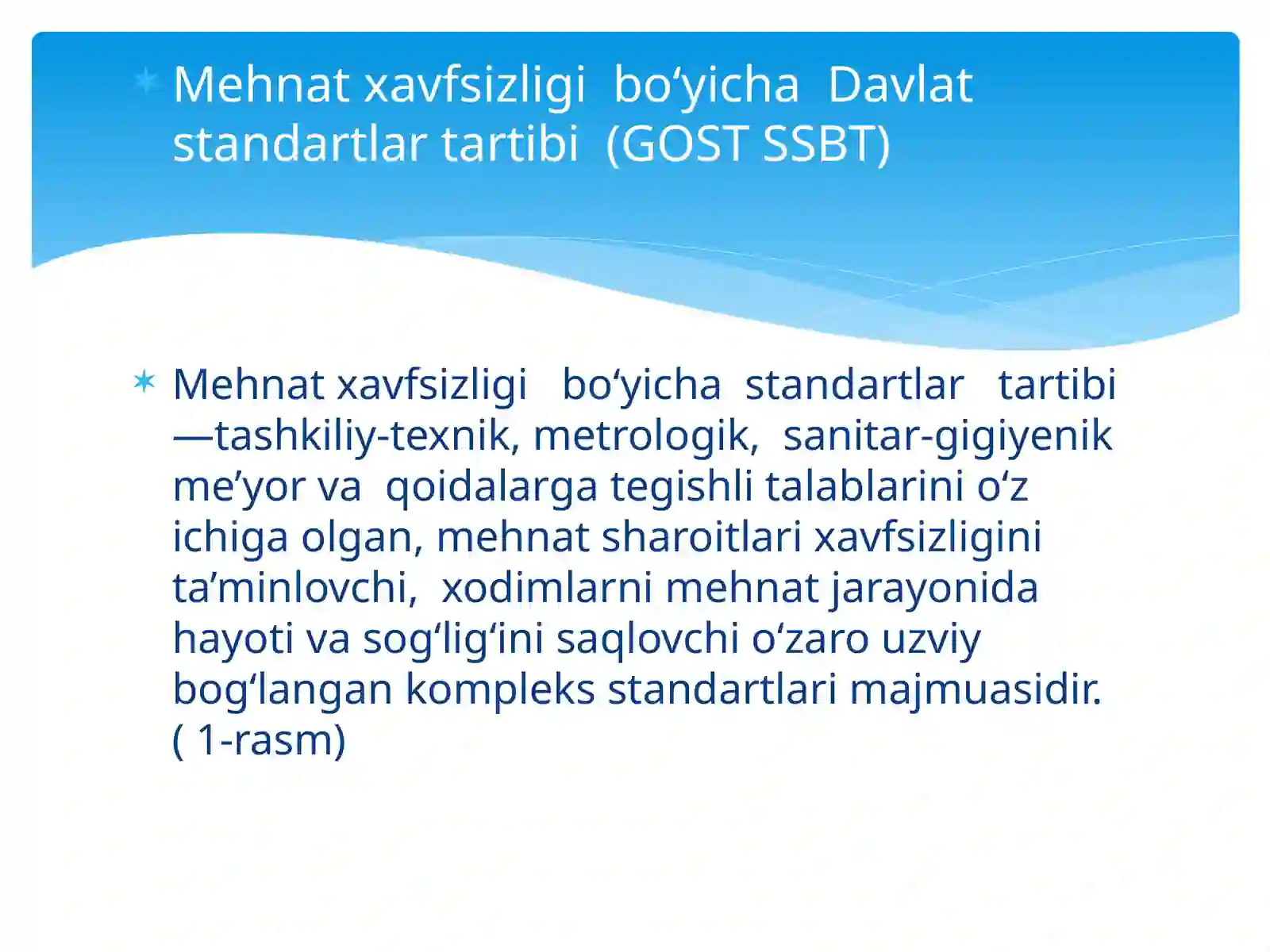 Mehnat xavfsizligi bo‘yicha Davlat standartlar tartibi (GOST SSBT)

Mehnat xavfsizligi bo‘yicha standartlar tartibi —tashkiliy-texnik, metrologik, sanitar-gigiyenik me’yor va qoidalarga tegishli talablarini o‘z ichiga olgan, mehnat sharoitlari xavfsizligini ta’minlovchi, xodimlarni mehnat jarayonida hayoti va sog‘lig‘ini saqlovchi o‘zaro uzviy bog‘langan kompleks standartlari majmuasidir. ( 1-rasm)